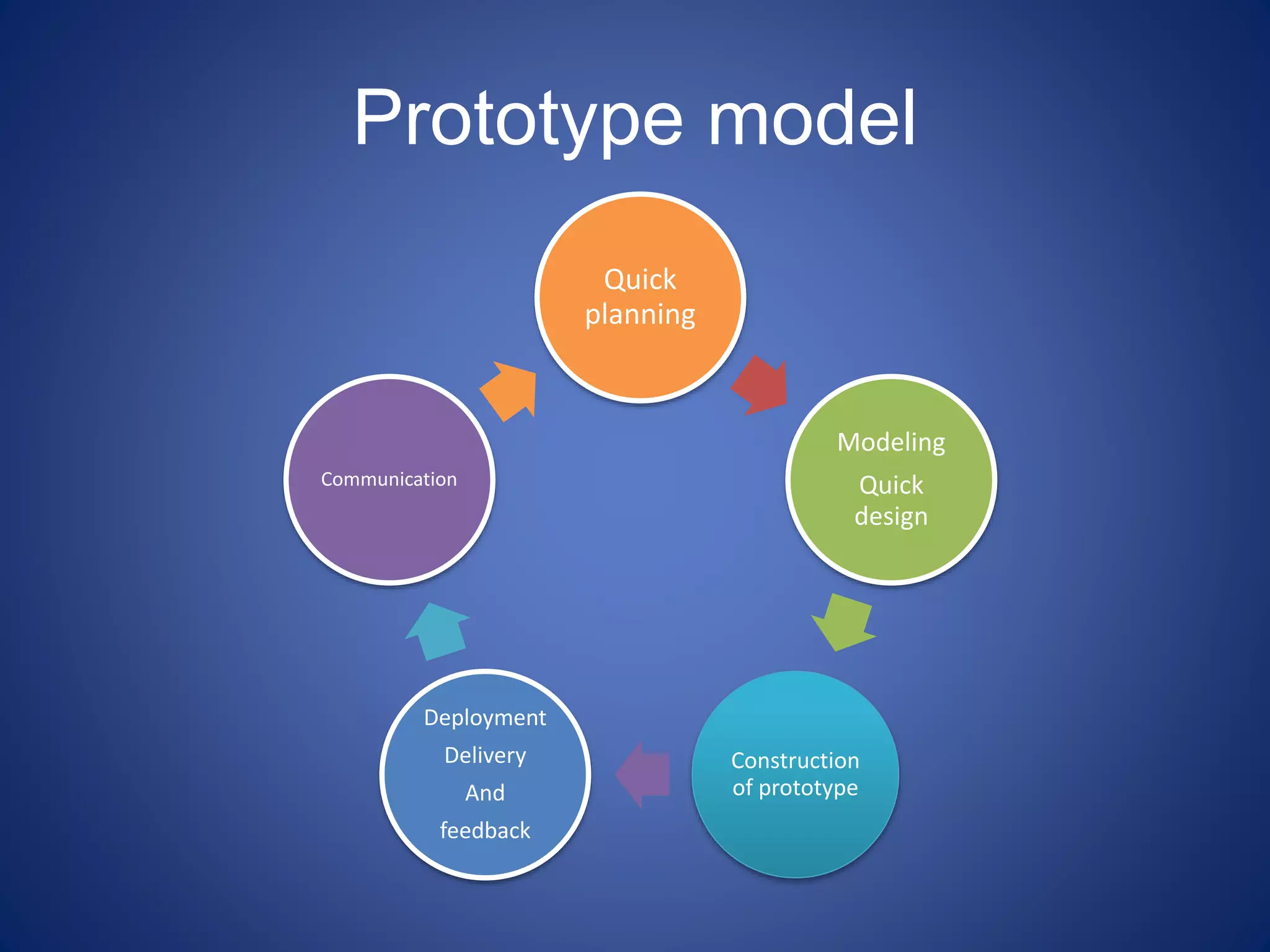 Prototype model

Quick planning

Modeling

Quick design

Construction of prototype

Deployment

Delivery

And

feedback

Communication